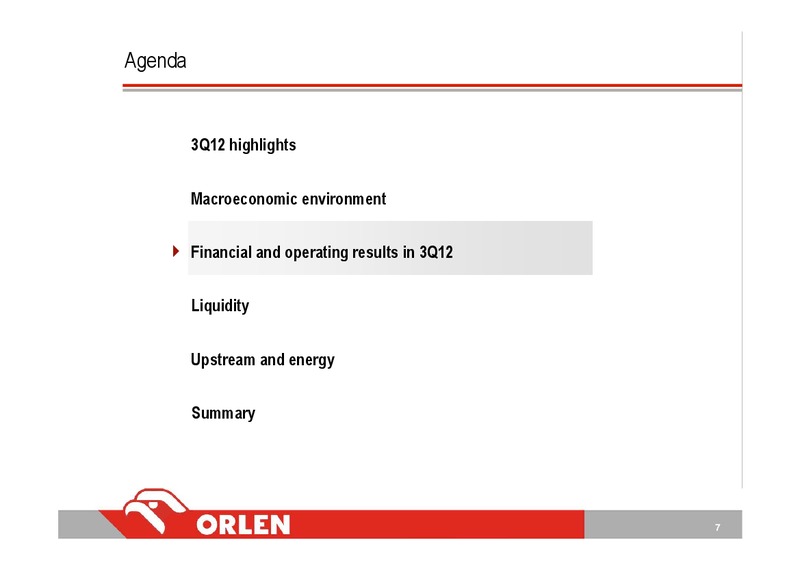 Agenda

3Q12 highlights

Macroeconomic environment

Financial and operating results in 3Q12

Liquidity

Upstream and energy

Summary

ORLEN

7